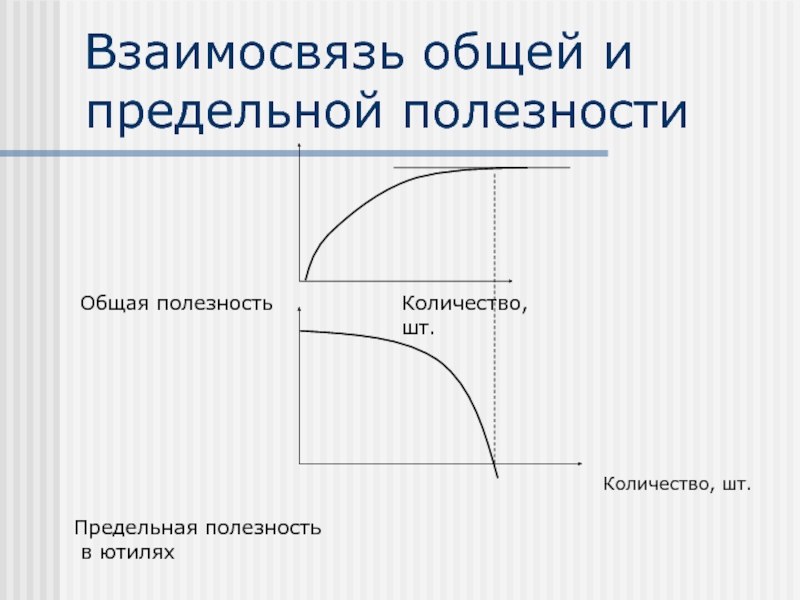 Взаимосвязь общей и предельной полезности

Общая полезность

Количество, шт.

Количество, шт.

Предельная полезность в ютилях